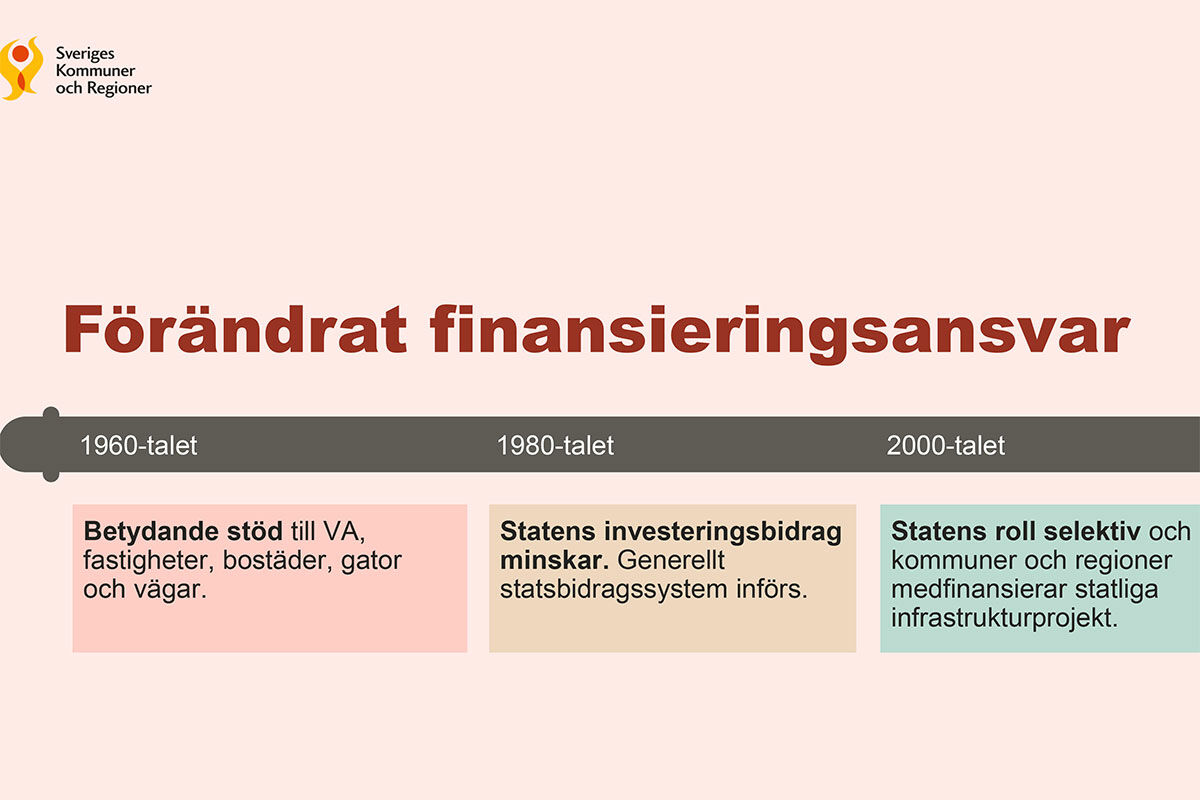 Sveriges Kommuner och Regioner

Förändrat finansieringsansvar

1960-talet

1980-talet

2000-talet

Betydande stöd till VA, fastigheter, bostäder, gator och vägar.

Statens investeringsbidrag minskar. Generellt statsbidragssystem införs.

Statens roll selektiv och kommuner och regioner medfinansierar statliga infrastrukturprojekt.